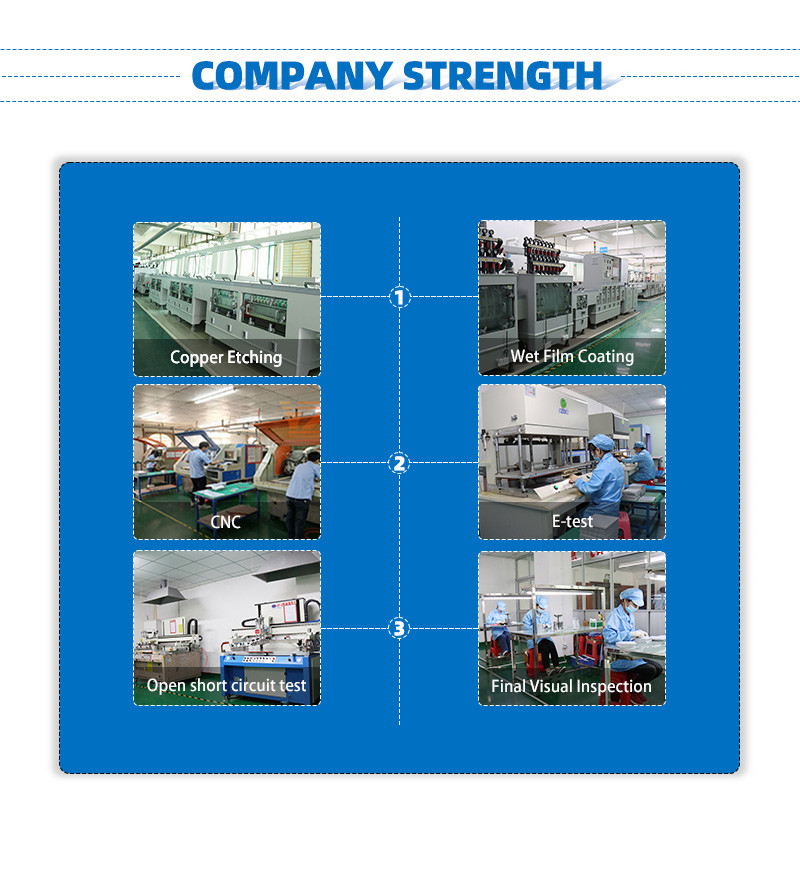 COMPANY STRENGTH

Copper Etching

1

Wet Film Coating

CNC

2

E-test

Open short circuit test

3

Final Visual Inspection